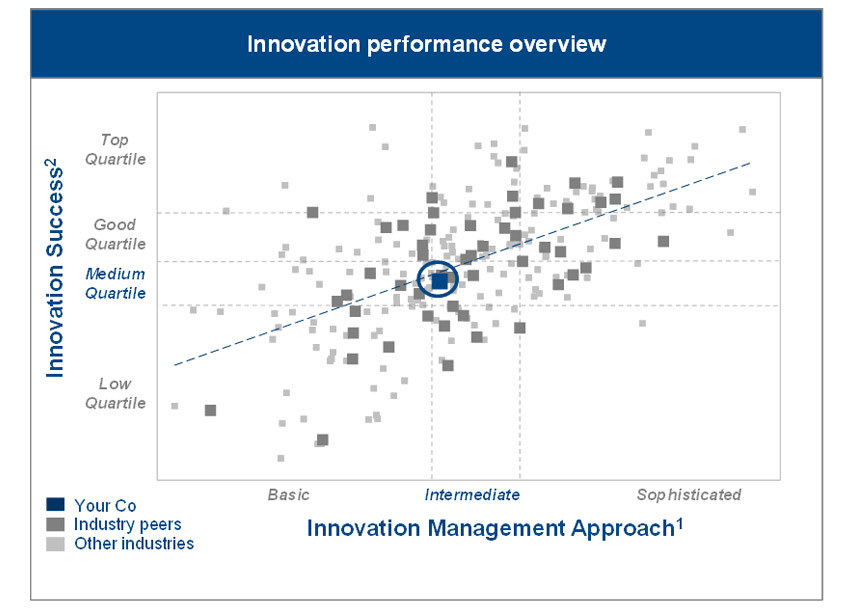 Innovation performance overview

Innovation Success$^2$

Top Quartile

Good Quartile

Medium Quartile

Low Quartile

Basic

Intermediate

Sophisticated

Innovation Management Approach$^1$

Your Co
Industry peers
Other industries